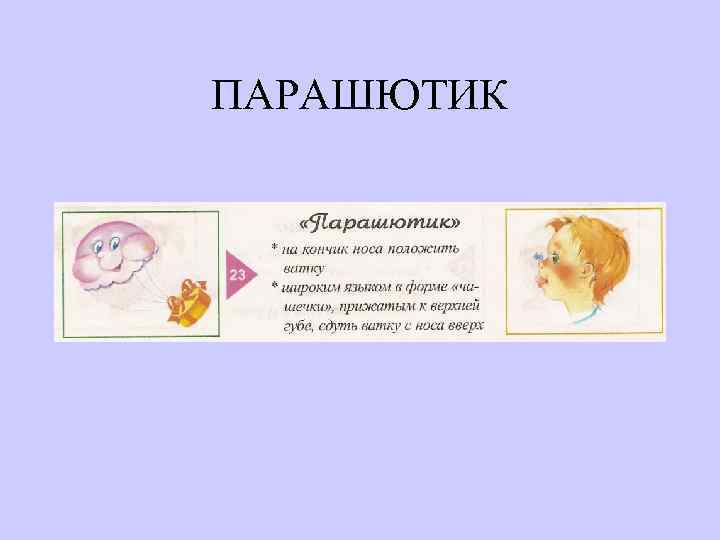 ПАРАШЮТИК

23

«Парашютик»

* на кончик носа положить ватку

* широким языком в форме «чашечки», прижатым к верхней губе, сдуть ватку с носа вверх